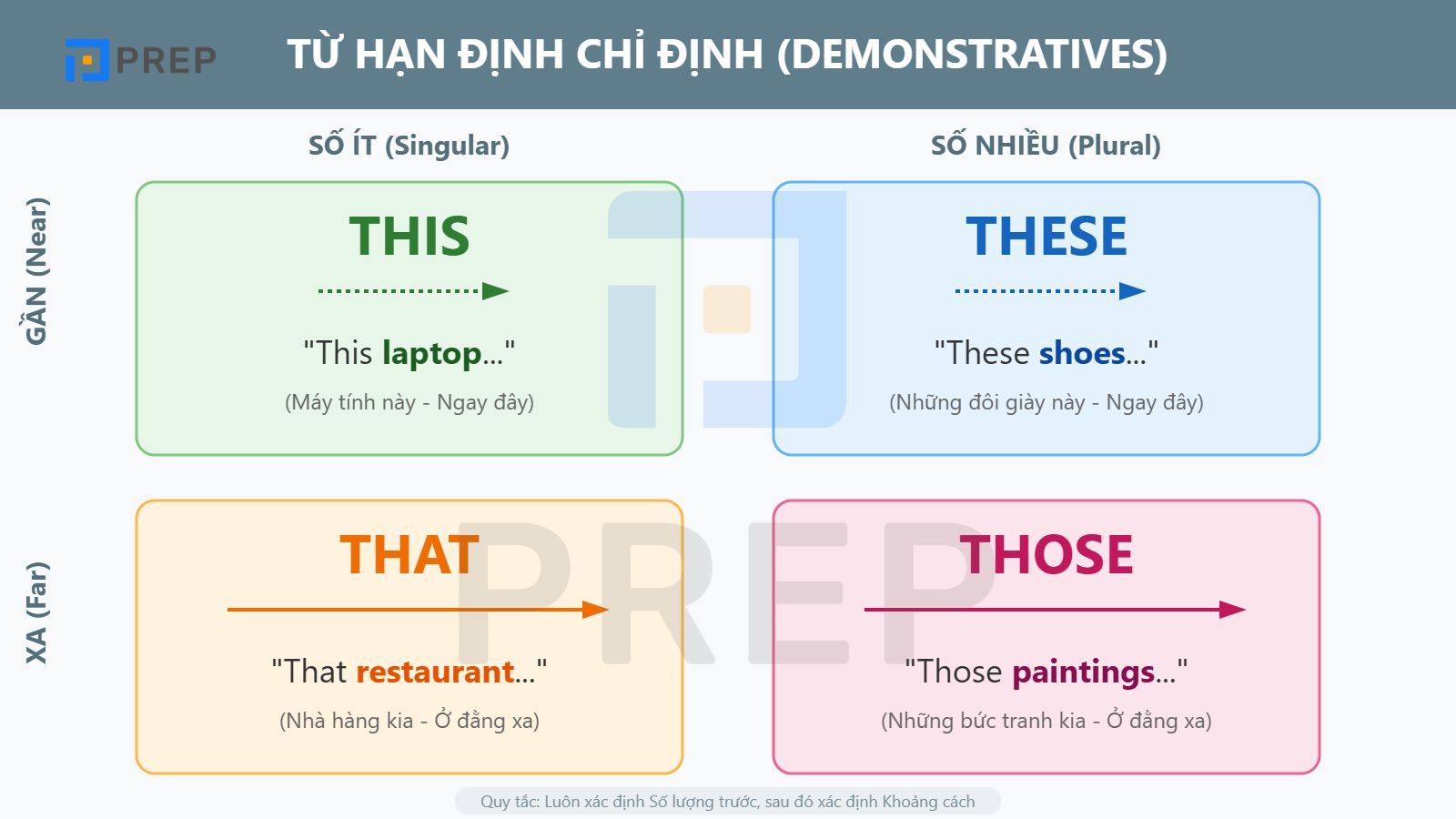 PREP

TỪ HẠN ĐỊNH CHỈ ĐỊNH (DEMONSTRATIVES)

SỐ ÍT (Singular)

SỐ NHIỀU (Plural)

GẦN (Near)

THIS

"This laptop..."

(Máy tính này - Ngay đây)

THESE

"These shoes..."

(Những đôi giày này - Ngay đây)

XA (Far)

THAT

"That restaurant..."

(Nhà hàng kia - Ở đằng xa)

THOSE

"Those paintings..."

(Những bức tranh kia - Ở đằng xa)

PREP

Quy tắc: Luôn xác định Số lượng trước, sau đó xác định Khoảng cách